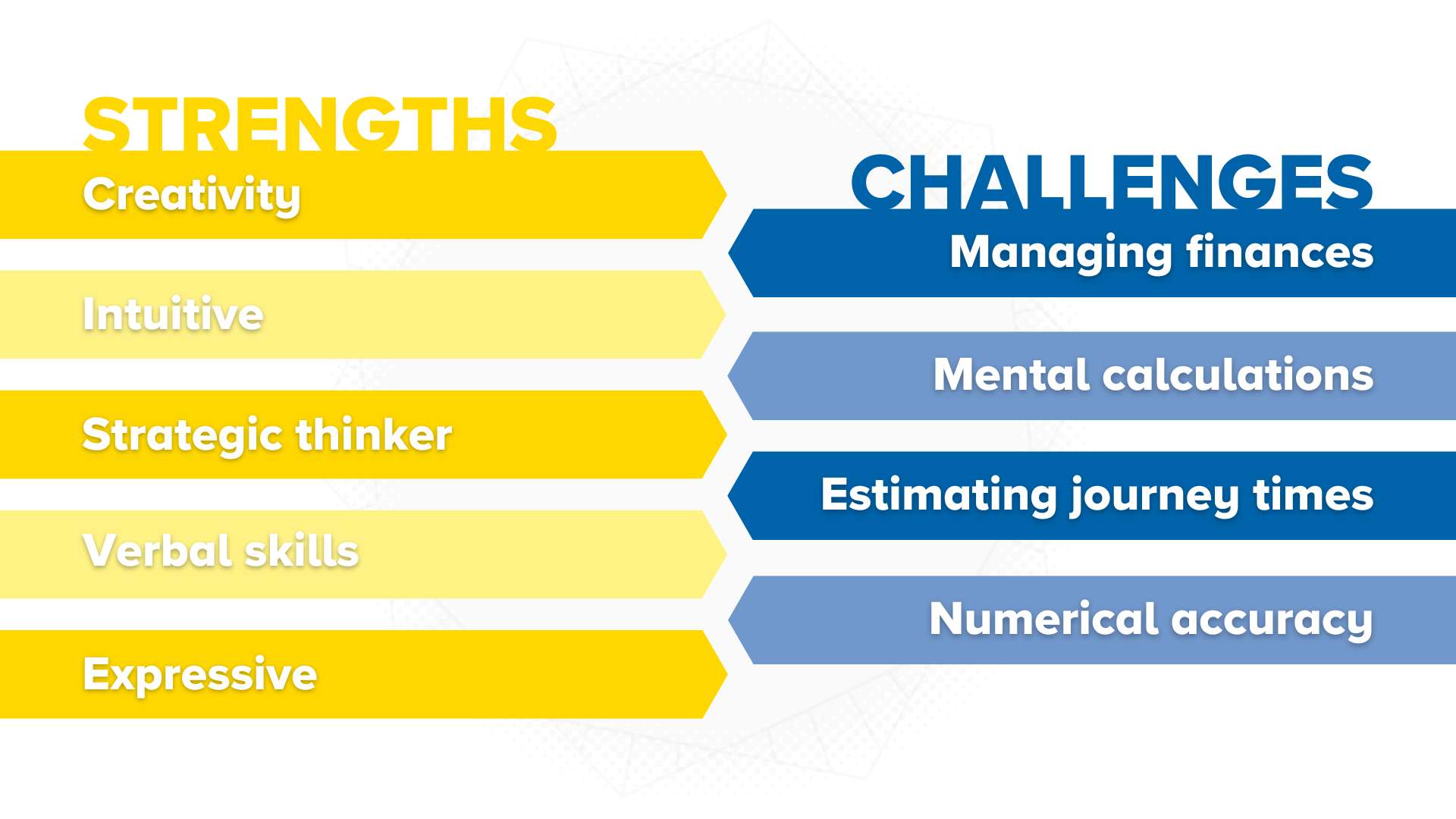 STRENGTHS

Creativity

Intuitive

Strategic thinker

Verbal skills

Expressive

CHALLENGES

Managing finances

Mental calculations

Estimating journey times

Numerical accuracy